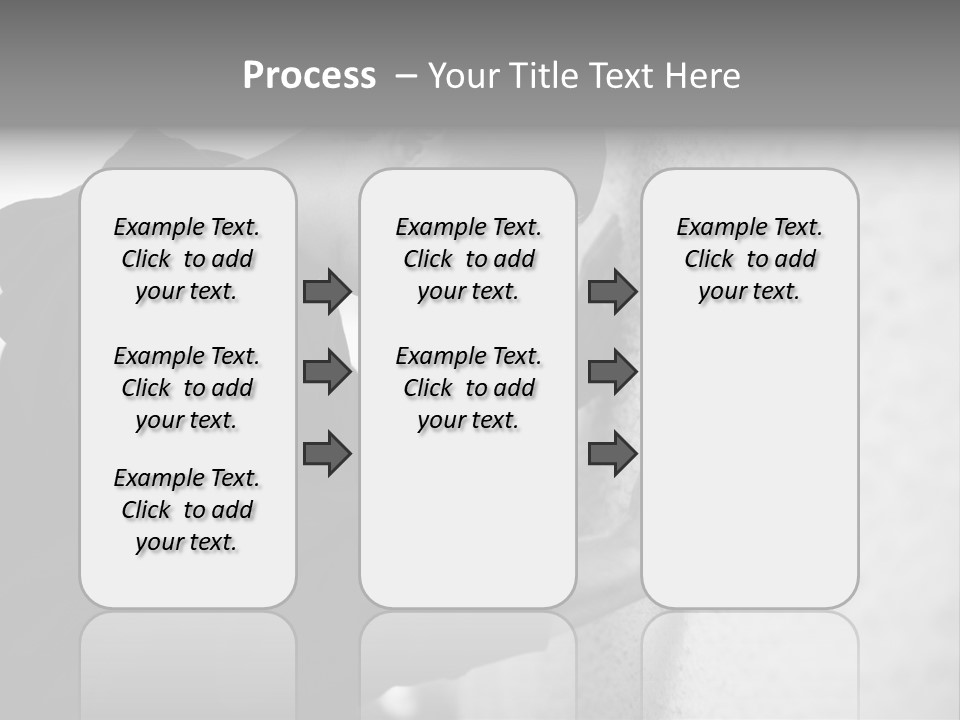 Process – Your Title Text Here

Example Text. Click to add your text.

Example Text. Click to add your text.

Example Text. Click to add your text.

Example Text. Click to add your text.

Example Text. Click to add your text.

Example Text. Click to add your text.